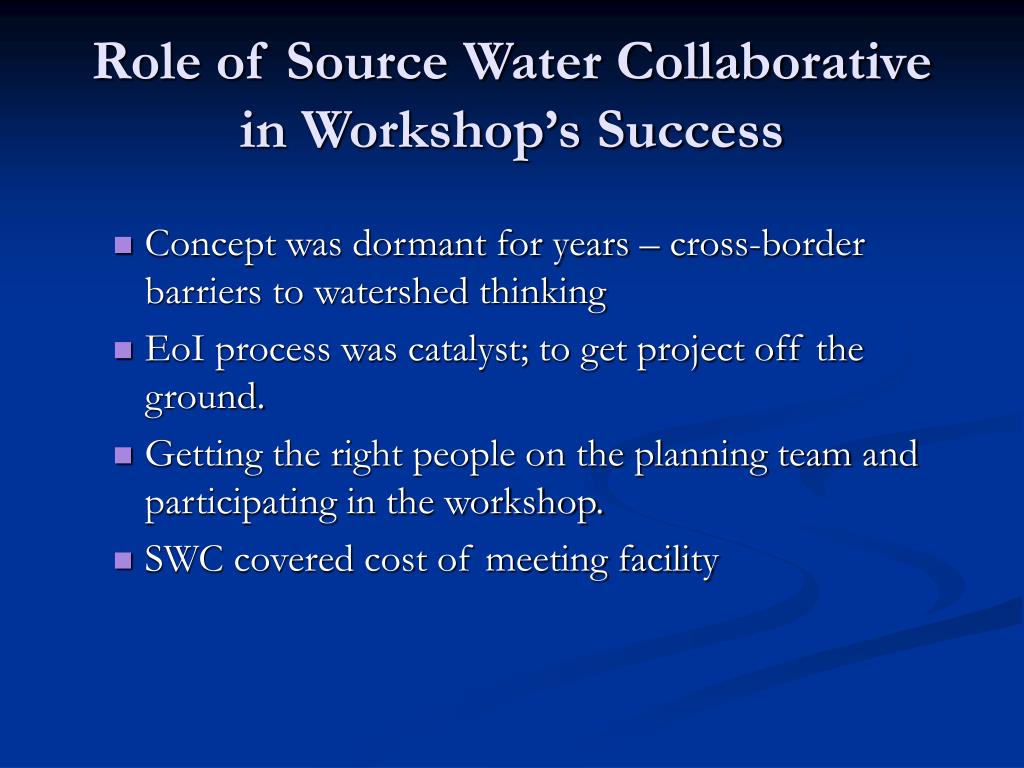 Role of Source Water Collaborative in Workshop's Success

- Concept was dormant for years – cross-border barriers to watershed thinking
- EoI process was catalyst; to get project off the ground.
- Getting the right people on the planning team and participating in the workshop.
- SWC covered cost of meeting facility